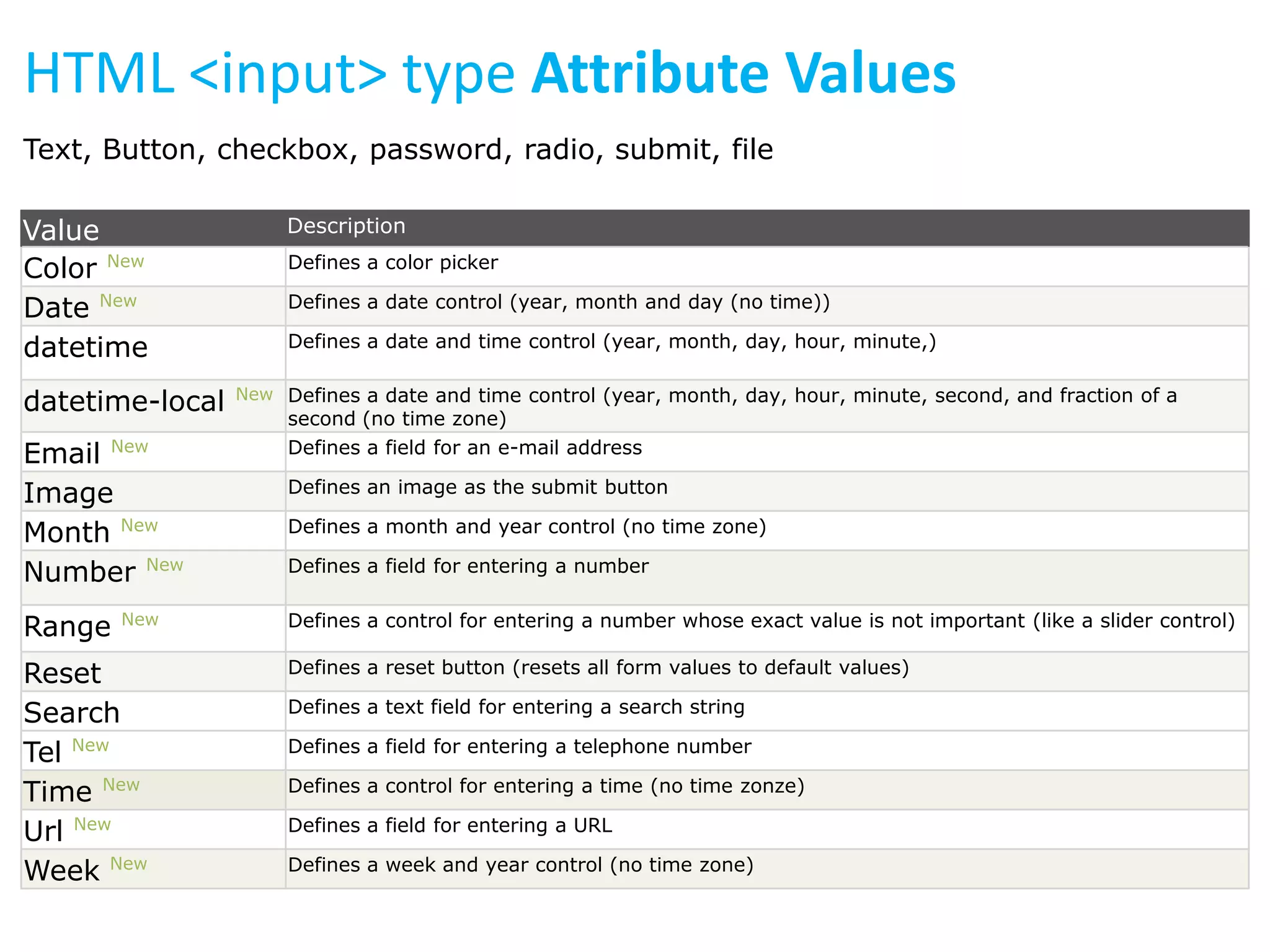 HTML <input> type Attribute Values

Text, Button, checkbox, password, radio, submit, file

| Value | Description |
|---|---|
| Color New | Defines a color picker |
| Date New | Defines a date control (year, month and day (no time)) |
| datetime | Defines a date and time control (year, month, day, hour, minute,) |
| datetime-local New | Defines a date and time control (year, month, day, hour, minute, second, and fraction of a second (no time zone) |
| Email New | Defines a field for an e-mail address |
| Image | Defines an image as the submit button |
| Month New | Defines a month and year control (no time zone) |
| Number New | Defines a field for entering a number |
| Range New | Defines a control for entering a number whose exact value is not important (like a slider control) |
| Reset | Defines a reset button (resets all form values to default values) |
| Search | Defines a text field for entering a search string |
| Tel New | Defines a field for entering a telephone number |
| Time New | Defines a control for entering a time (no time zonze) |
| Url New | Defines a field for entering a URL |
| Week New | Defines a week and year control (no time zone) |